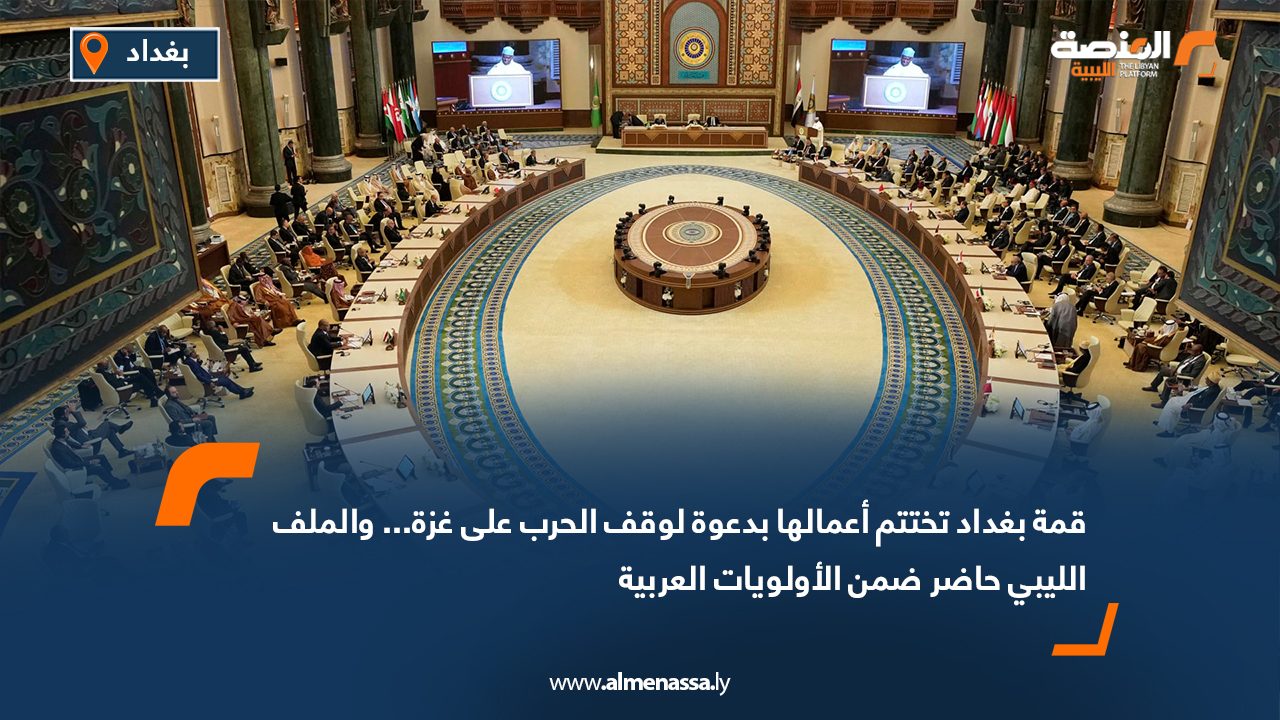 بغداد

المنصة الليبية THE LIBYAN PLATFORM

قمة بغداد تختتم أعمالها بدعوة لوقف الحرب على غزة... والملف الليبي حاضر ضمن الأولويات العربية

www.almenassa.ly